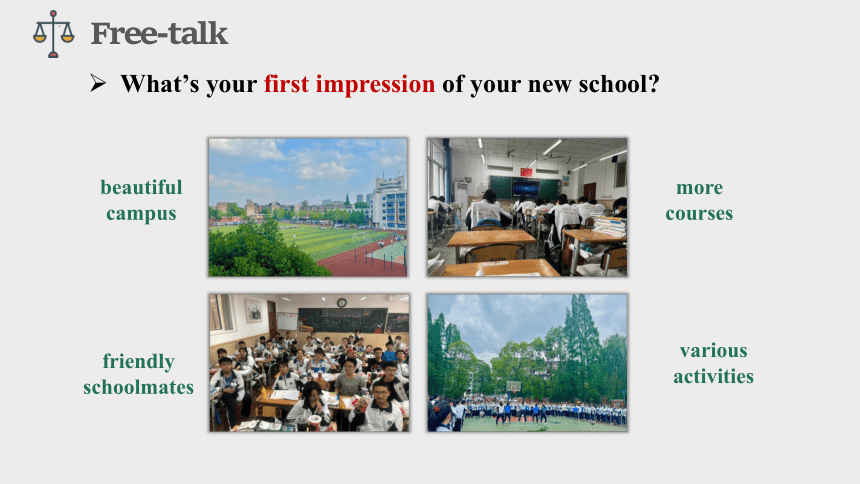 Free-talk

➢ What's your first impression of your new school?

beautiful campus

more courses

friendly schoolmates

various activities